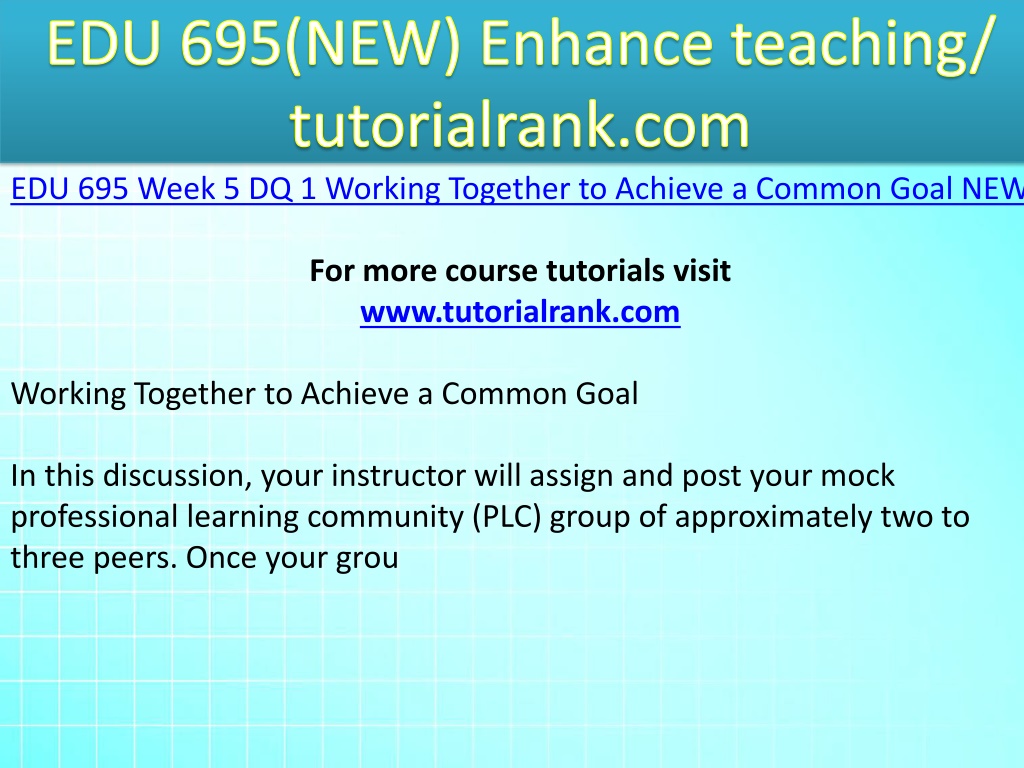 EDU 695(NEW) Enhance teaching/ tutorialrank.com

EDU 695 Week 5 DQ 1 Working Together to Achieve a Common Goal NEW

For more course tutorials visit
www.tutorialrank.com

Working Together to Achieve a Common Goal

In this discussion, your instructor will assign and post your mock professional learning community (PLC) group of approximately two to three peers. Once your grou